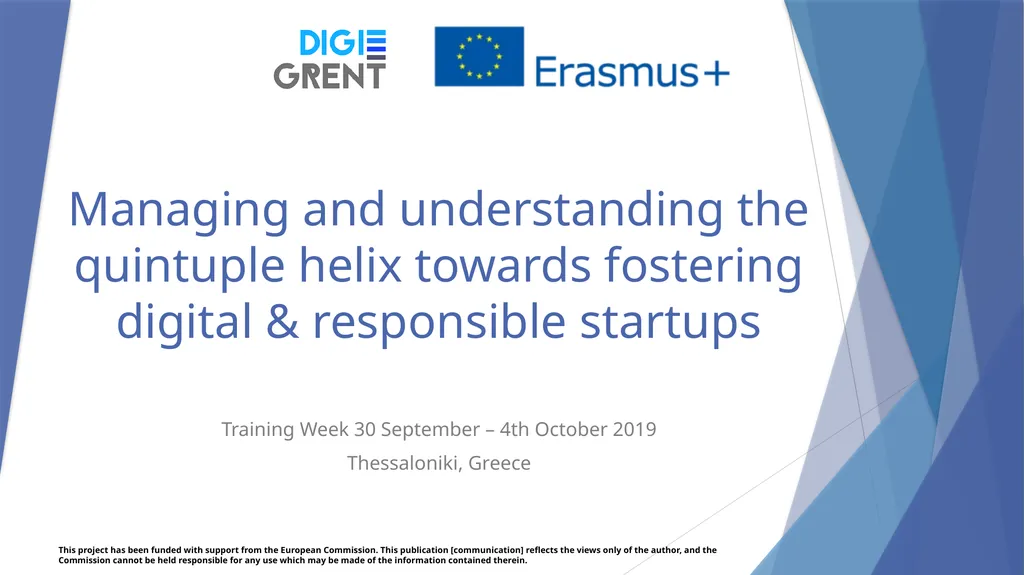 DIGI
GRENT

Erasmus+

Managing and understanding the quintuple helix towards fostering digital & responsible startups

Training Week 30 September – 4th October 2019

Thessaloniki, Greece

This project has been funded with support from the European Commission. This publication [communication] reflects the views only of the author, and the Commission cannot be held responsible for any use which may be made of the information contained therein.